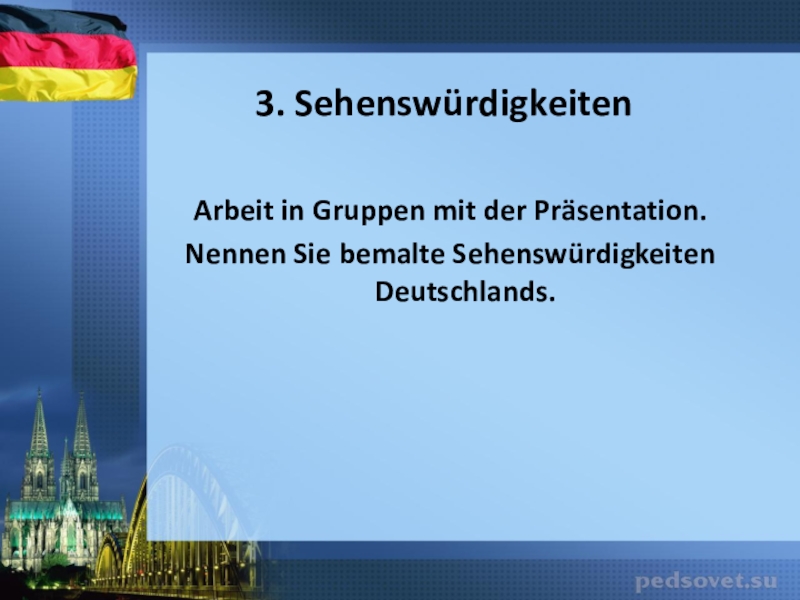 3. Sehenswürdigkeiten

Arbeit in Gruppen mit der Präsentation.
Nennen Sie bemalte Sehenswürdigkeiten Deutschlands.

pedsovet.su